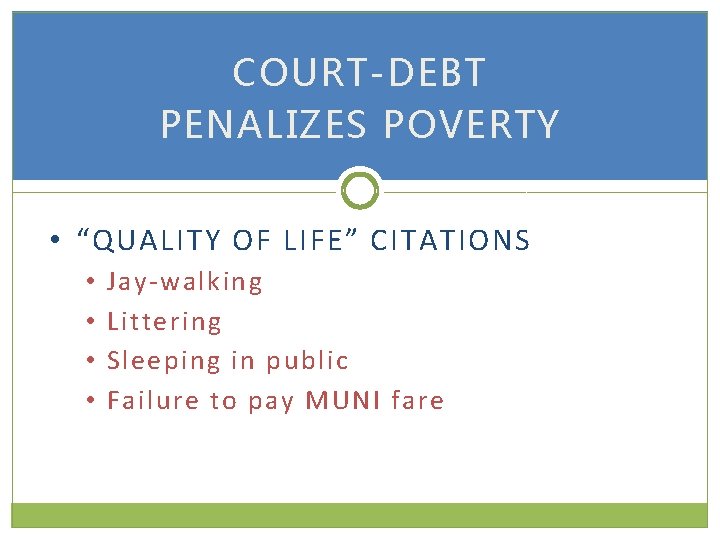 COURT-DEBT
PENALIZES POVERTY

• “QUALITY OF LIFE” CITATIONS
• Jay-walking
• Littering
• Sleeping in public
• Failure to pay MUNI fare